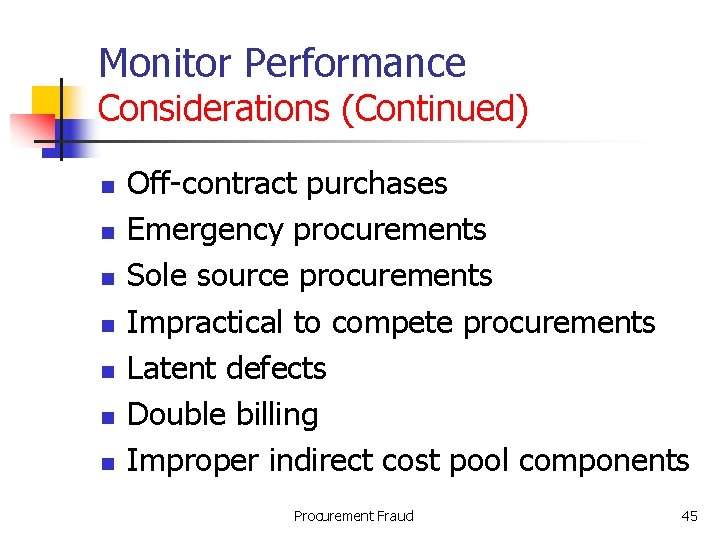 Monitor Performance
Considerations (Continued)

- Off-contract purchases
- Emergency procurements
- Sole source procurements
- Impractical to compete procurements
- Latent defects
- Double billing
- Improper indirect cost pool components

Procurement Fraud

45